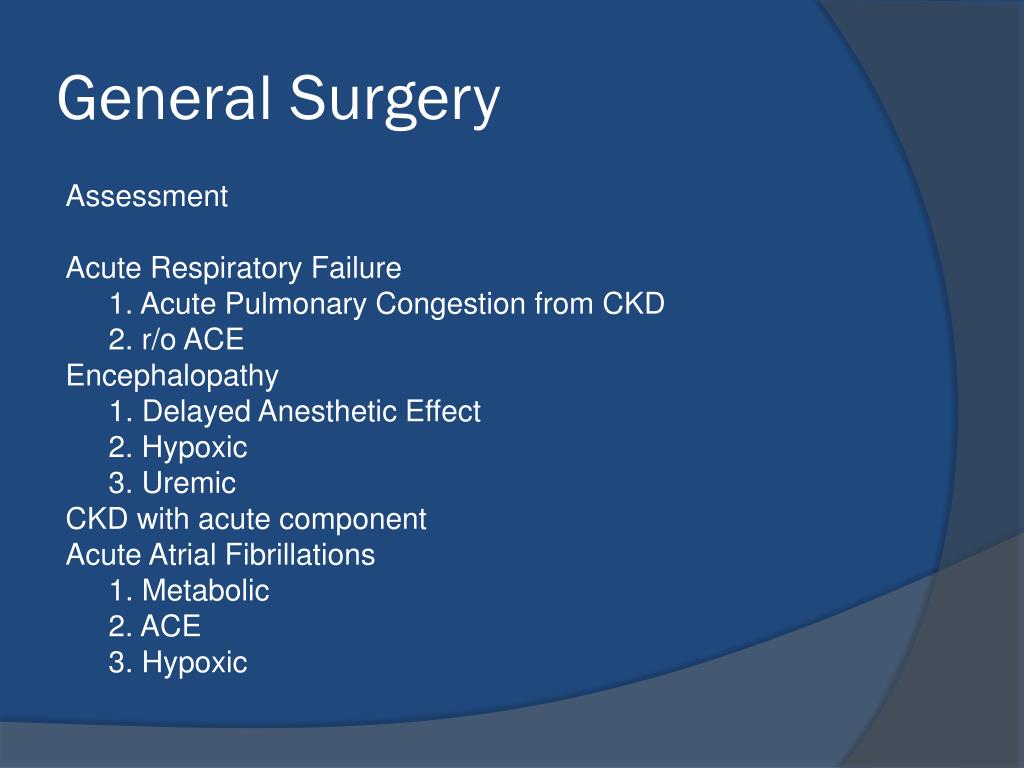 General Surgery

Assessment

Acute Respiratory Failure
1. Acute Pulmonary Congestion from CKD
2. r/o ACE
Encephalopathy
1. Delayed Anesthetic Effect
2. Hypoxic
3. Uremic
CKD with acute component
Acute Atrial Fibrillations
1. Metabolic
2. ACE
3. Hypoxic